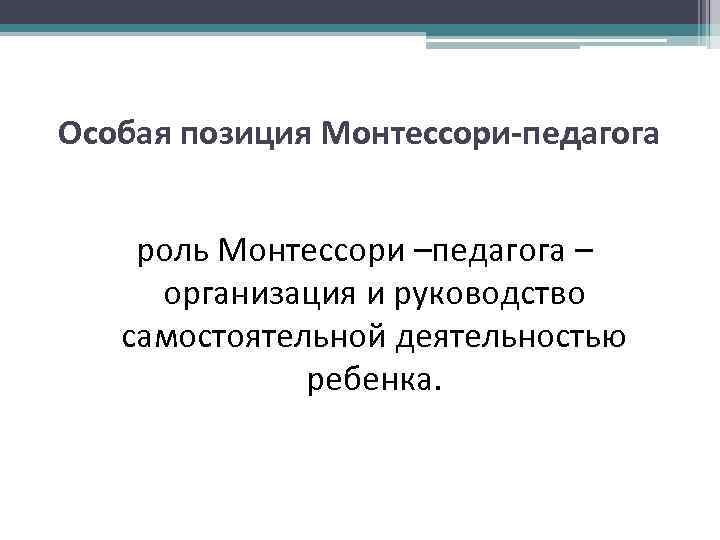 Особая позиция Монтессори-педагога

роль Монтессори –педагога – организация и руководство самостоятельной деятельностью ребенка.